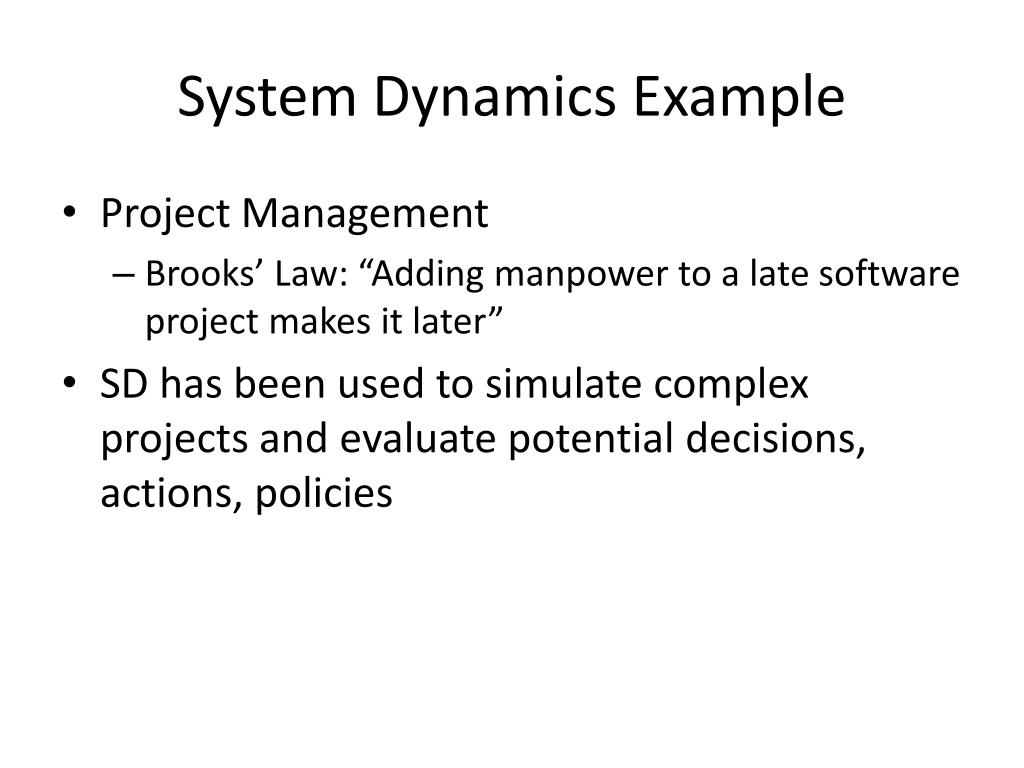 System Dynamics Example

• Project Management
– Brooks’ Law: “Adding manpower to a late software project makes it later”

• SD has been used to simulate complex projects and evaluate potential decisions, actions, policies